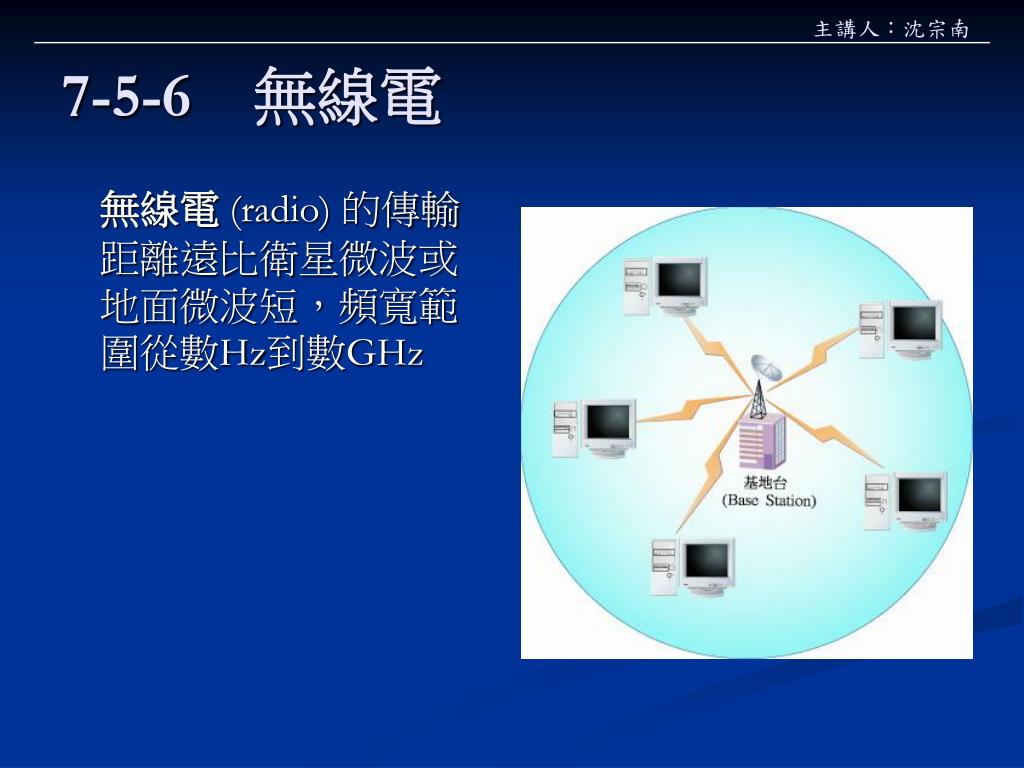 主講人：沈宗南

7-5-6 無線電

無線電 (radio) 的傳輸距離遠比衛星微波或地面微波短，頻寬範圍從數Hz到數GHz

基地台
(Base Station)